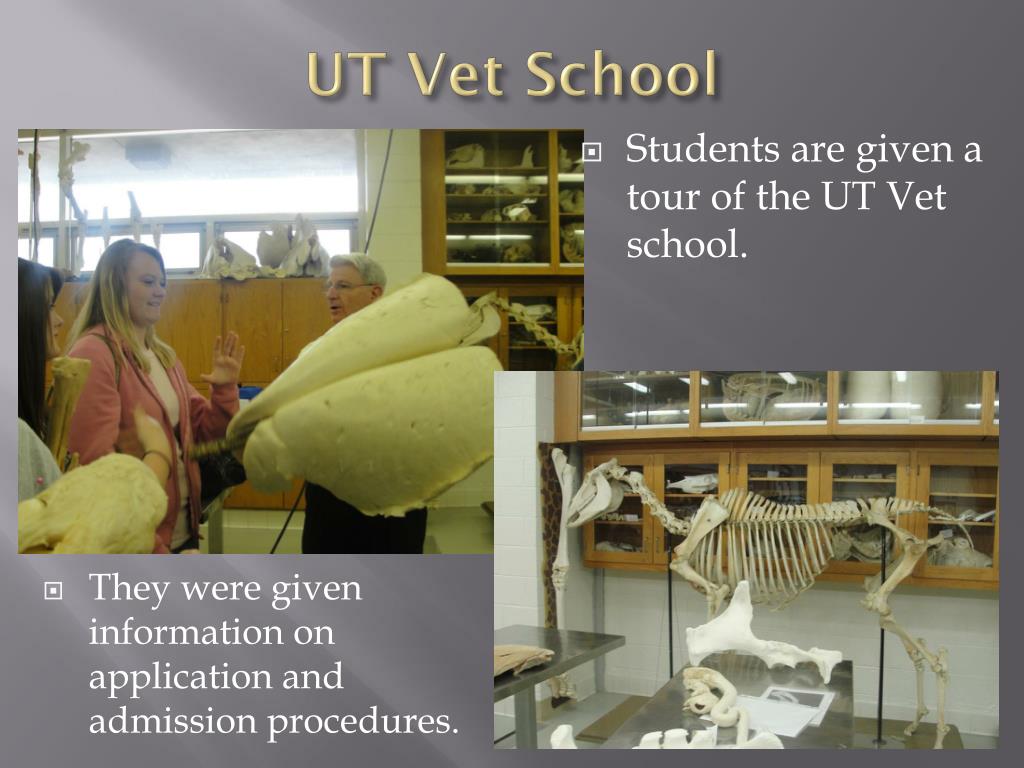 UT Vet School

Students are given a tour of the UT Vet school.

They were given information on application and admission procedures.